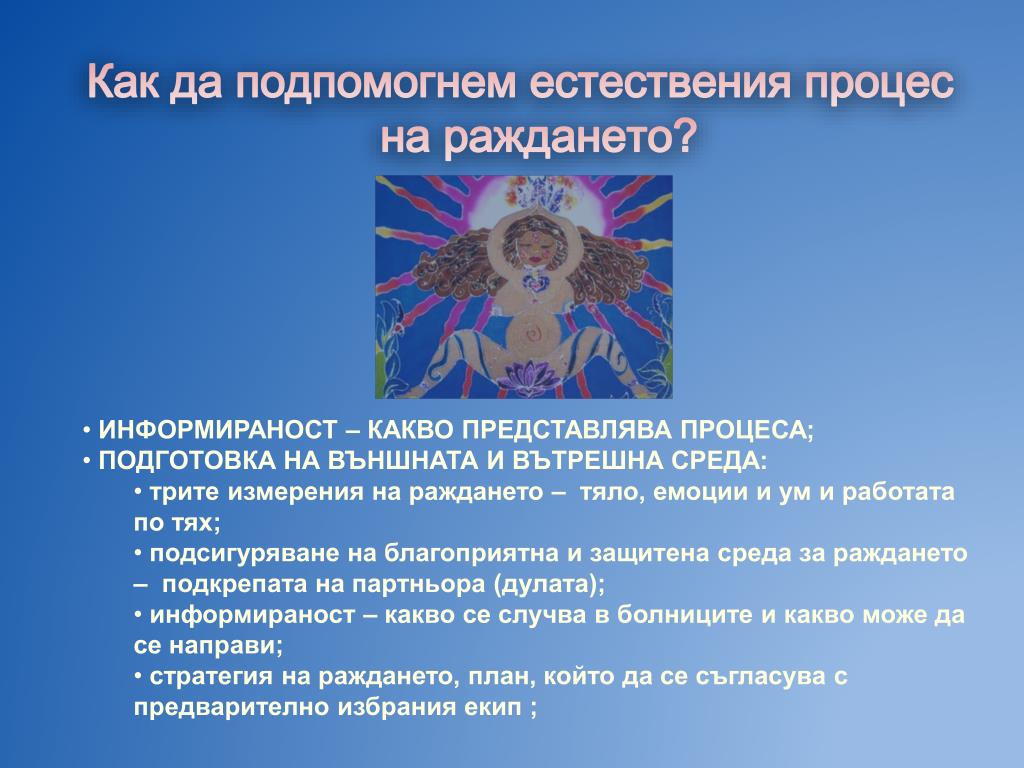 Как да подпомогнем естествения процес на раждането?

• ИНФОРМИРАНОСТ – КАКВО ПРЕДСТАВЛЯВА ПРОЦЕСА;
• ПОДГОТОВКА НА ВЪНШНАТА И ВЪТРЕШНА СРЕДА:
• трите измерения на раждането – тяло, емоции и ум и работата по тях;
• подсигуряване на благоприятна и защитена среда за раждането – подкрепата на партньора (дулата);
• информираност – какво се случва в болниците и какво може да се направи;
• стратегия на раждането, план, който да се съгласува с предварително избрания екип ;